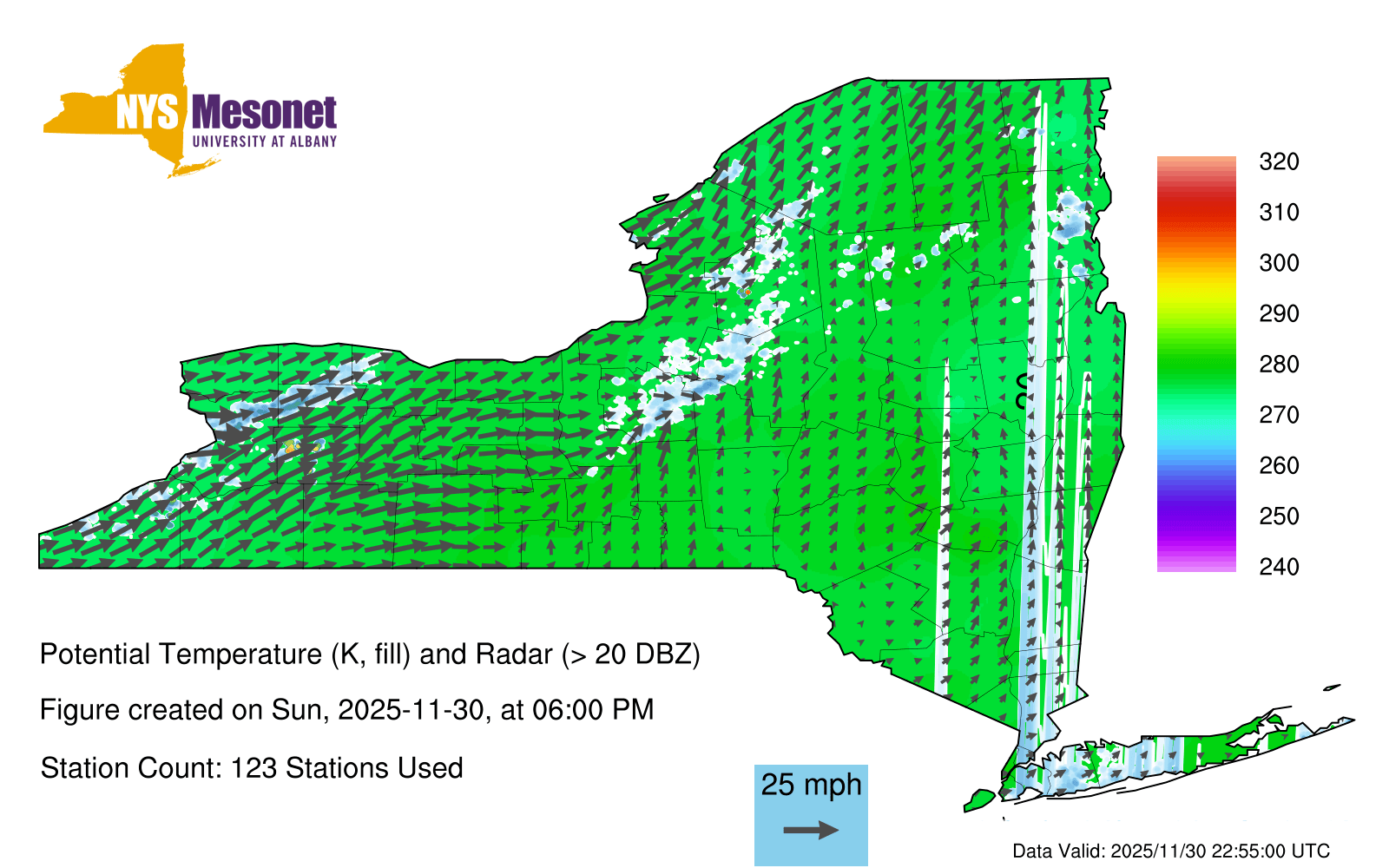 NYS Mesonet
UNIVERSITY AT ALBANY

320
310
300
290
280
270
260
250
240

Potential Temperature (K, fill) and Radar (> 20 DBZ)

Figure created on Sun, 2025-11-30, at 06:00 PM

Station Count: 123 Stations Used

25 mph

Data Valid: 2025/11/30 22:55:00 UTC